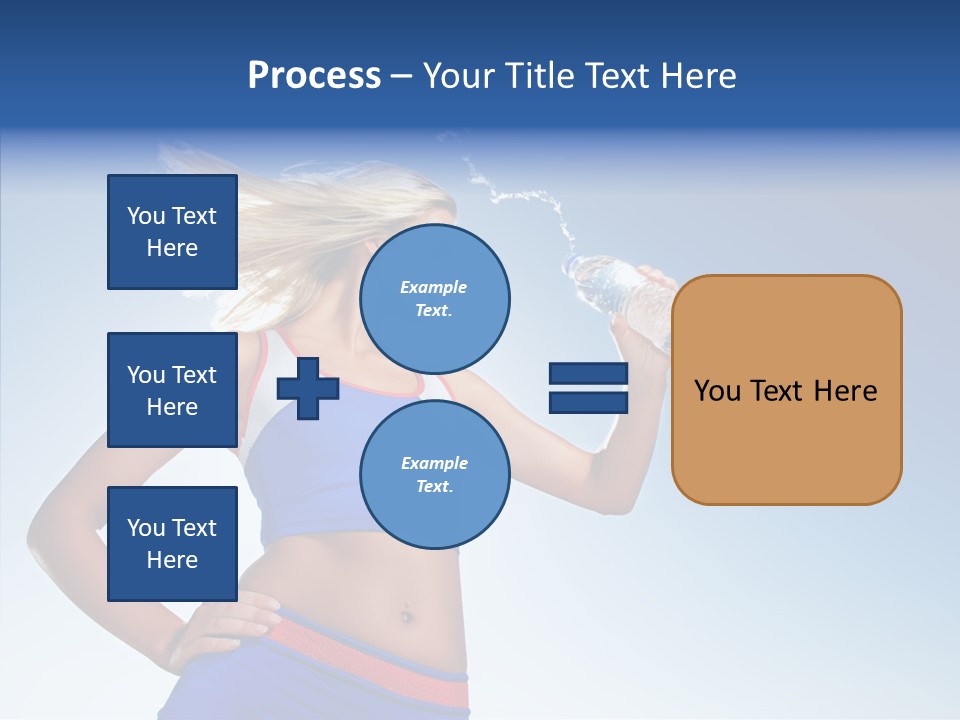 Process – Your Title Text Here

You Text Here

You Text Here

You Text Here

Example Text.

Example Text.

You Text Here